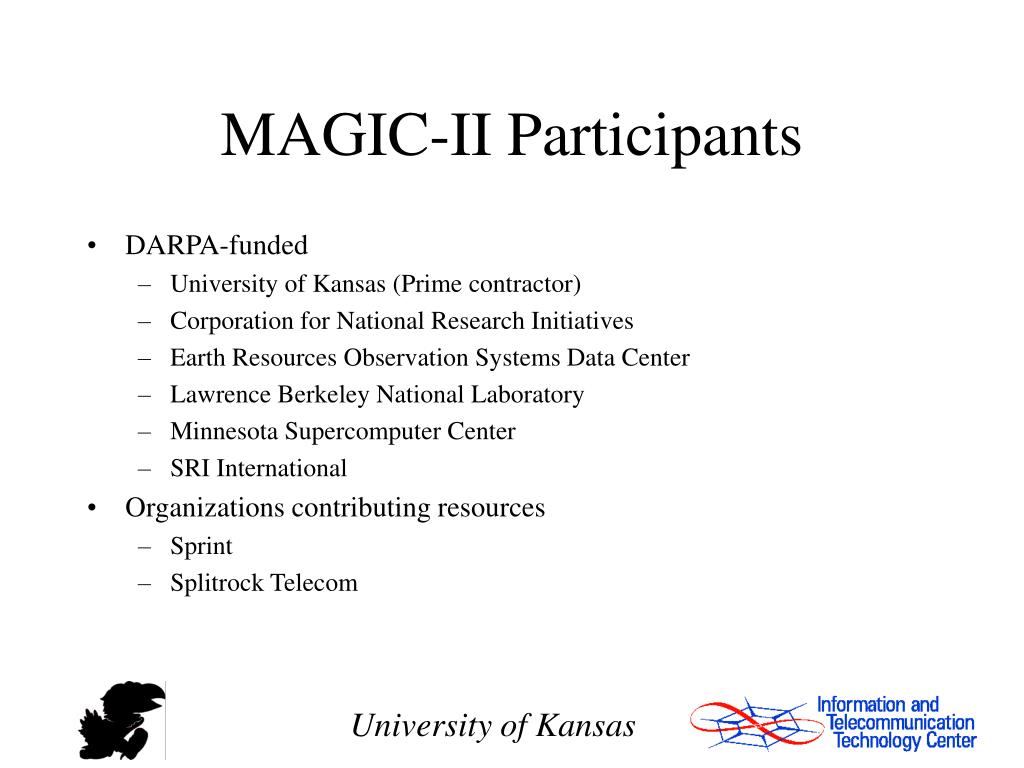 MAGIC-II Participants

• DARPA-funded
– University of Kansas (Prime contractor)
– Corporation for National Research Initiatives
– Earth Resources Observation Systems Data Center
– Lawrence Berkeley National Laboratory
– Minnesota Supercomputer Center
– SRI International
• Organizations contributing resources
– Sprint
– Splitrock Telecom

University of Kansas

Information and Telecommunication Technology Center